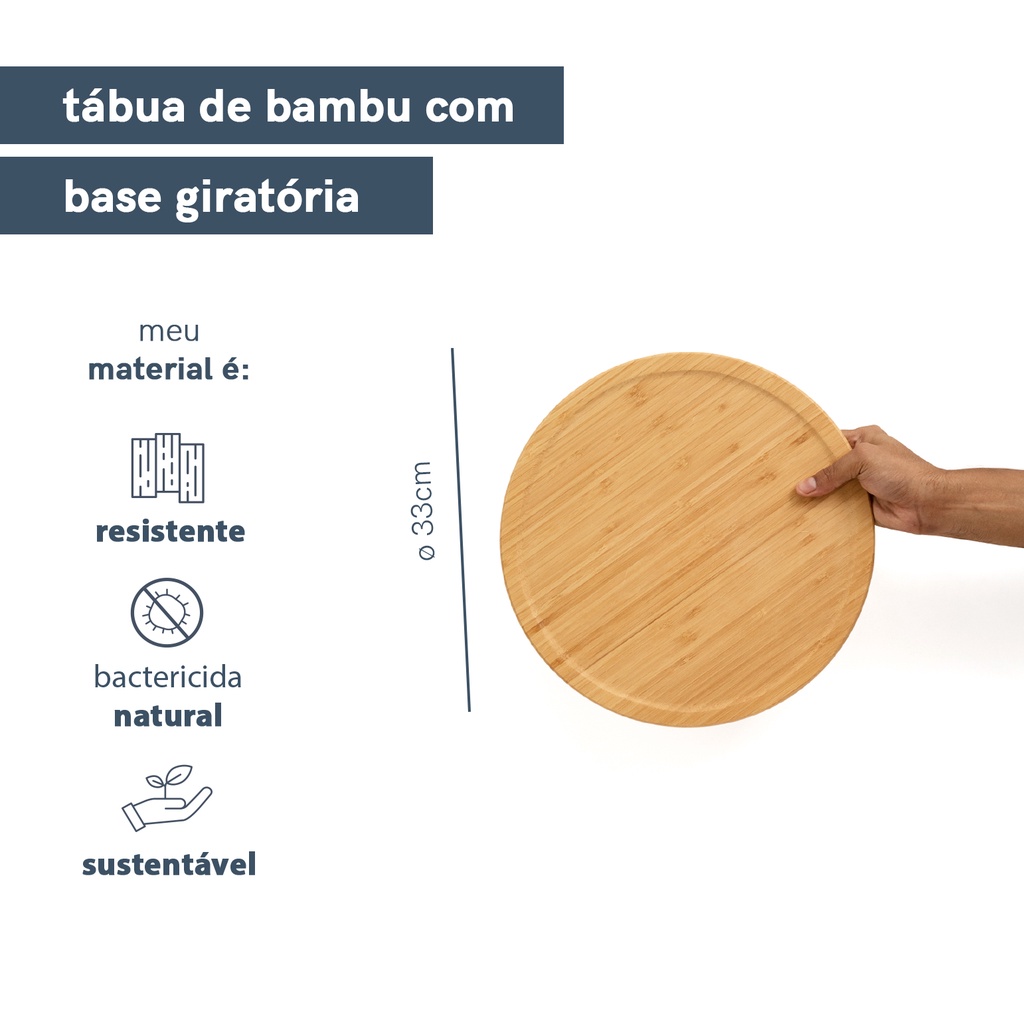 tábua de bambu com

base giratória

meu
material é:

resistente

bactericida
natural

sustentável

ø 33cm